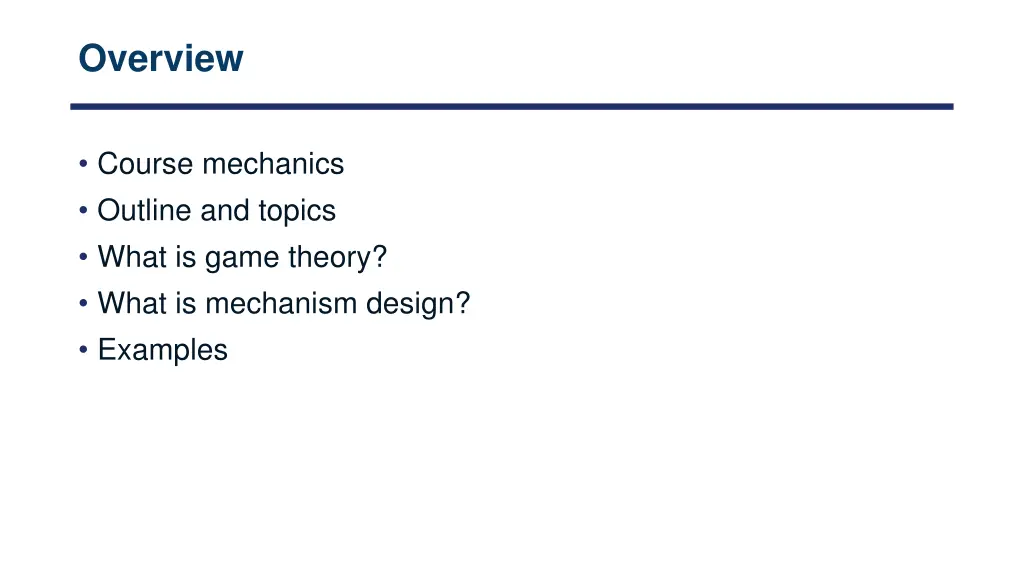 Overview

• Course mechanics
• Outline and topics
• What is game theory?
• What is mechanism design?
• Examples